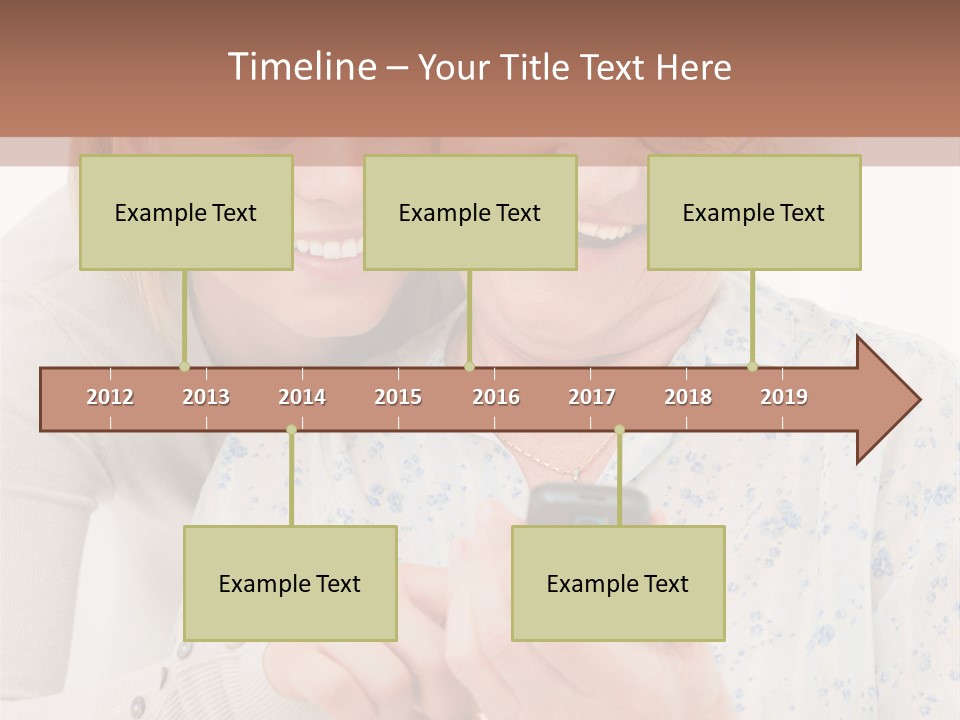 Timeline – Your Title Text Here

Example Text

Example Text

Example Text

2012 2013 2014 2015 2016 2017 2018 2019

Example Text

Example Text